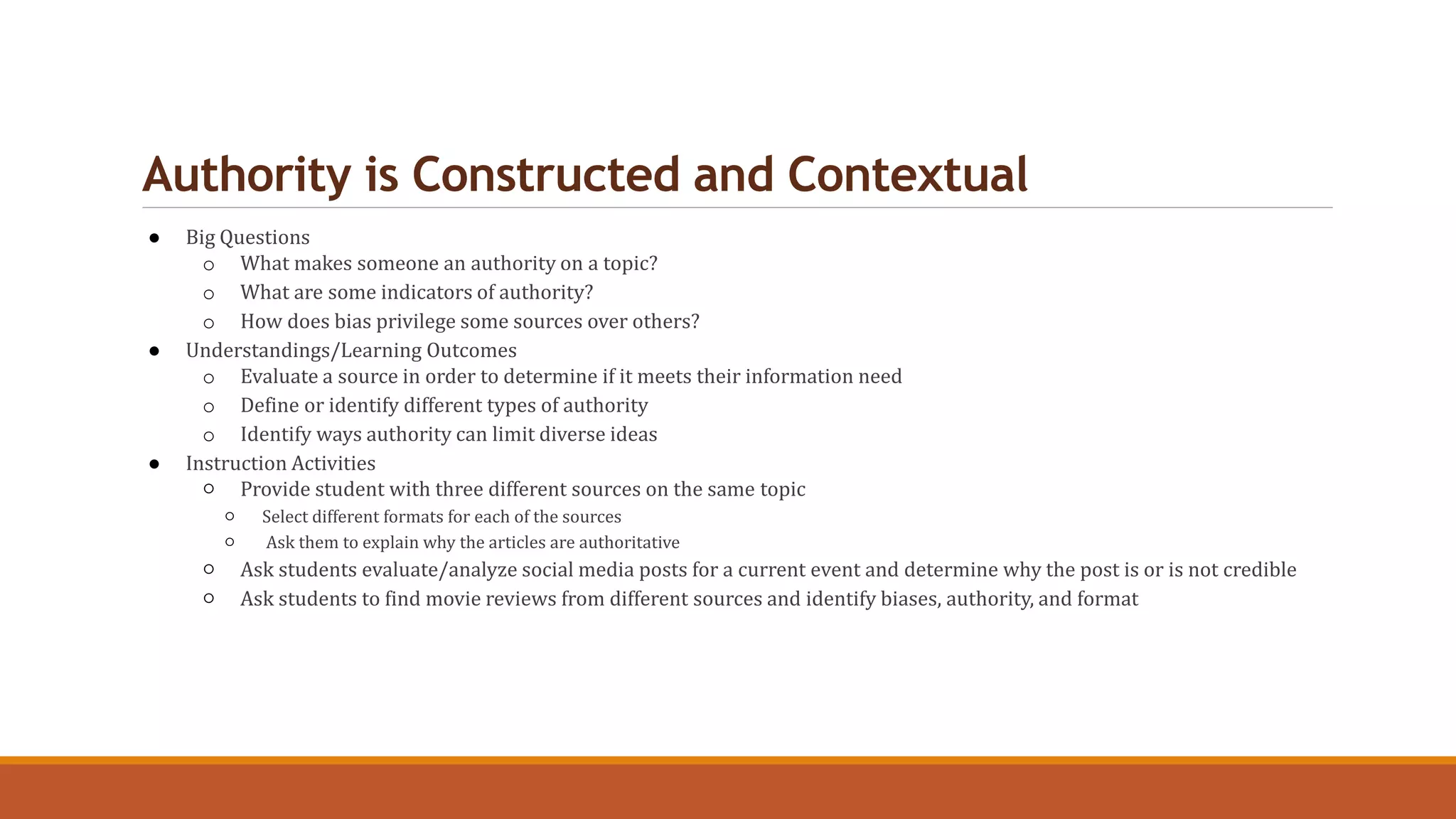 Authority is Constructed and Contextual

● Big Questions
  ○ What makes someone an authority on a topic?
  ○ What are some indicators of authority?
  ○ How does bias privilege some sources over others?
● Understandings/Learning Outcomes
  ○ Evaluate a source in order to determine if it meets their information need
  ○ Define or identify different types of authority
  ○ Identify ways authority can limit diverse ideas
● Instruction Activities
  ○ Provide student with three different sources on the same topic
    ○ Select different formats for each of the sources
    ○ Ask them to explain why the articles are authoritative
  ○ Ask students evaluate/analyze social media posts for a current event and determine why the post is or is not credible
  ○ Ask students to find movie reviews from different sources and identify biases, authority, and format